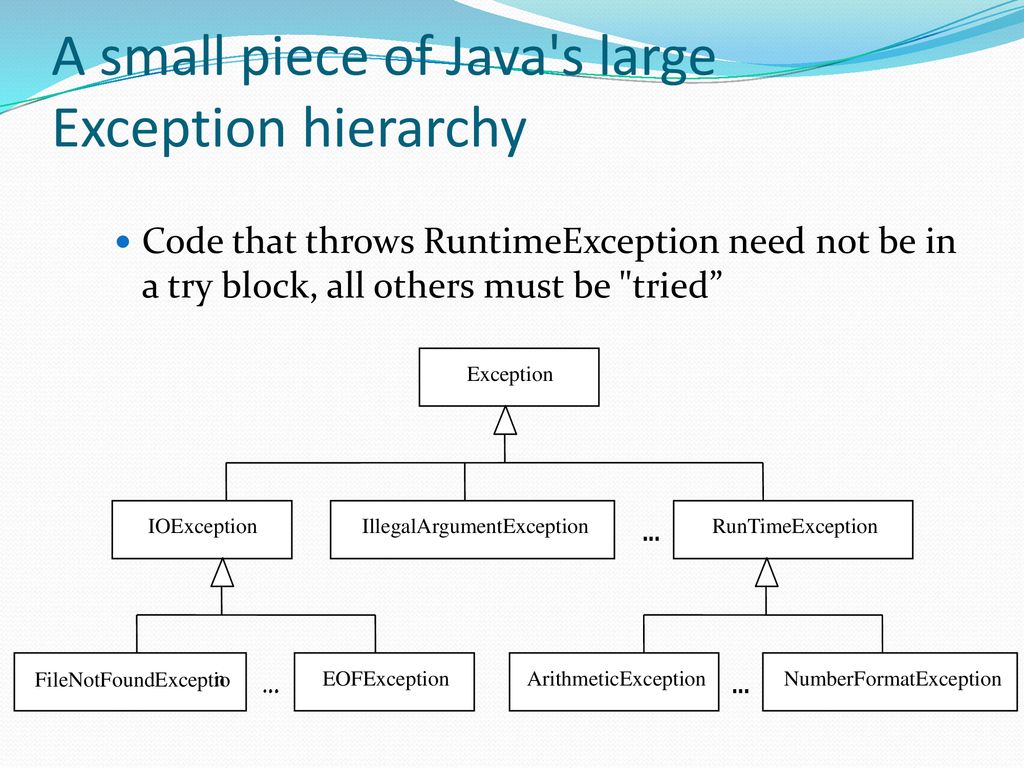 A small piece of Java's large Exception hierarchy

Code that throws RuntimeException need not be in a try block, all others must be "tried”

Exception

IOException

IllegalArgumentException

...

RunTimeException

FileNotFoundExceptio

...

EOFException

ArithmeticException

...

NumberFormatException